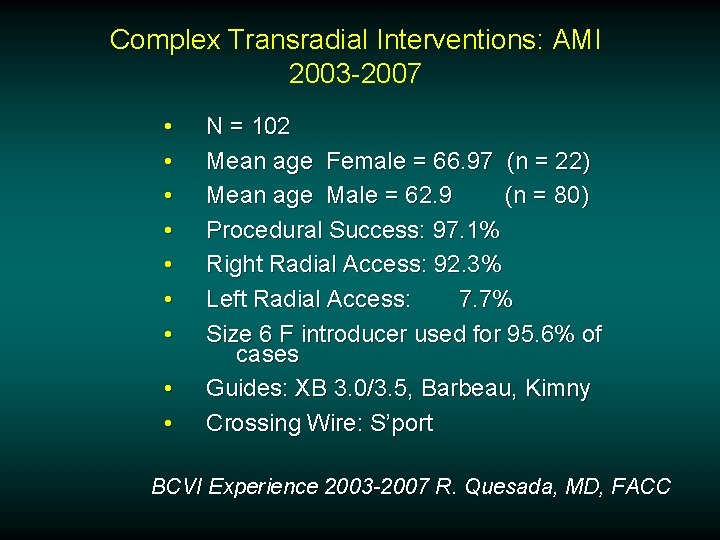 Complex Transradial Interventions: AMI
2003-2007

• N = 102
• Mean age Female = 66.97 (n = 22)
• Mean age Male = 62.9 (n = 80)
• Procedural Success: 97.1%
• Right Radial Access: 92.3%
• Left Radial Access: 7.7%
• Size 6 F introducer used for 95.6% of cases
• Guides: XB 3.0/3.5, Barbeau, Kimny
• Crossing Wire: S'port

BCVI Experience 2003-2007 R. Quesada, MD, FACC